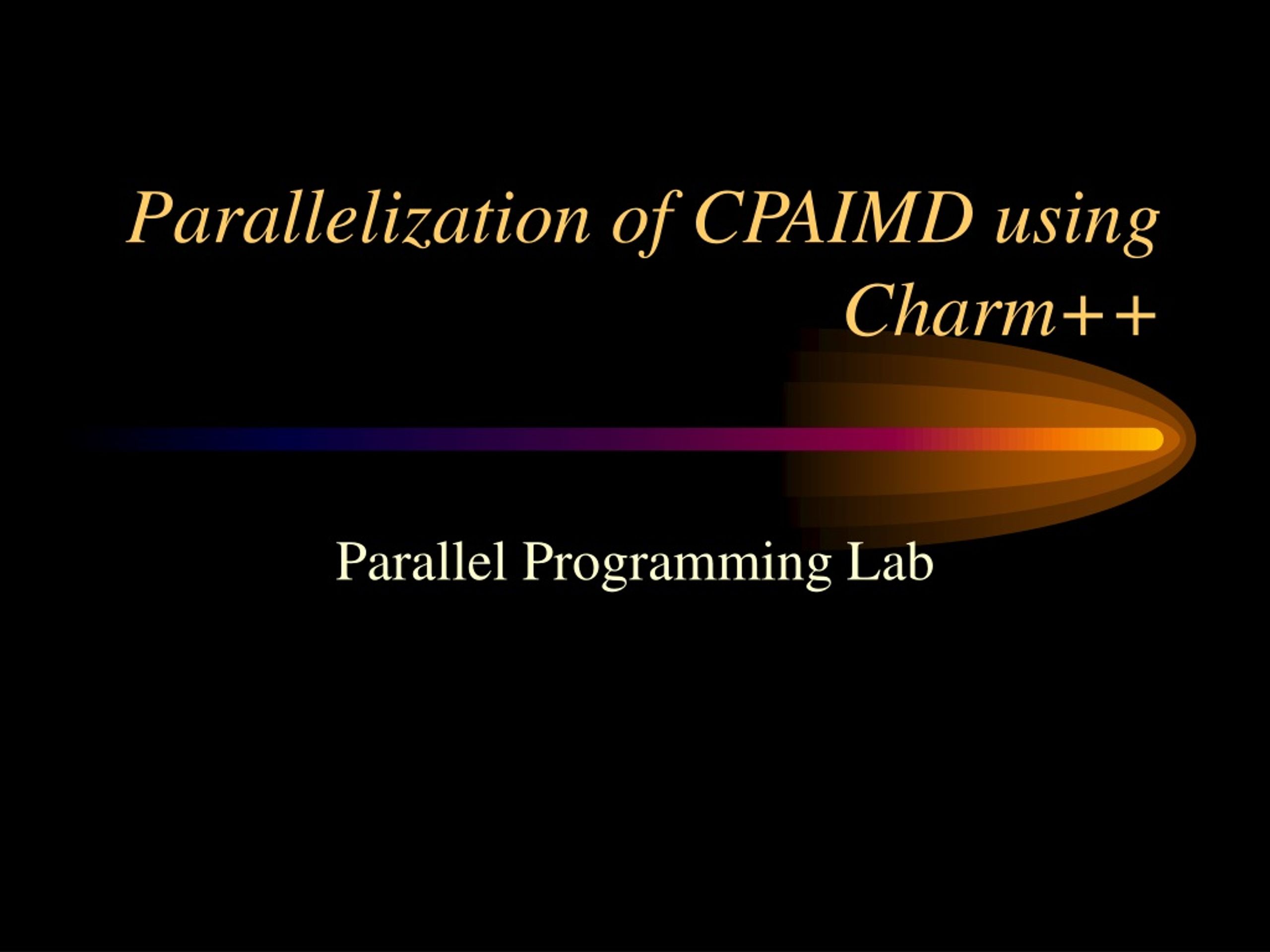 Parallelization of CPAIMD using Charm++

Parallel Programming Lab